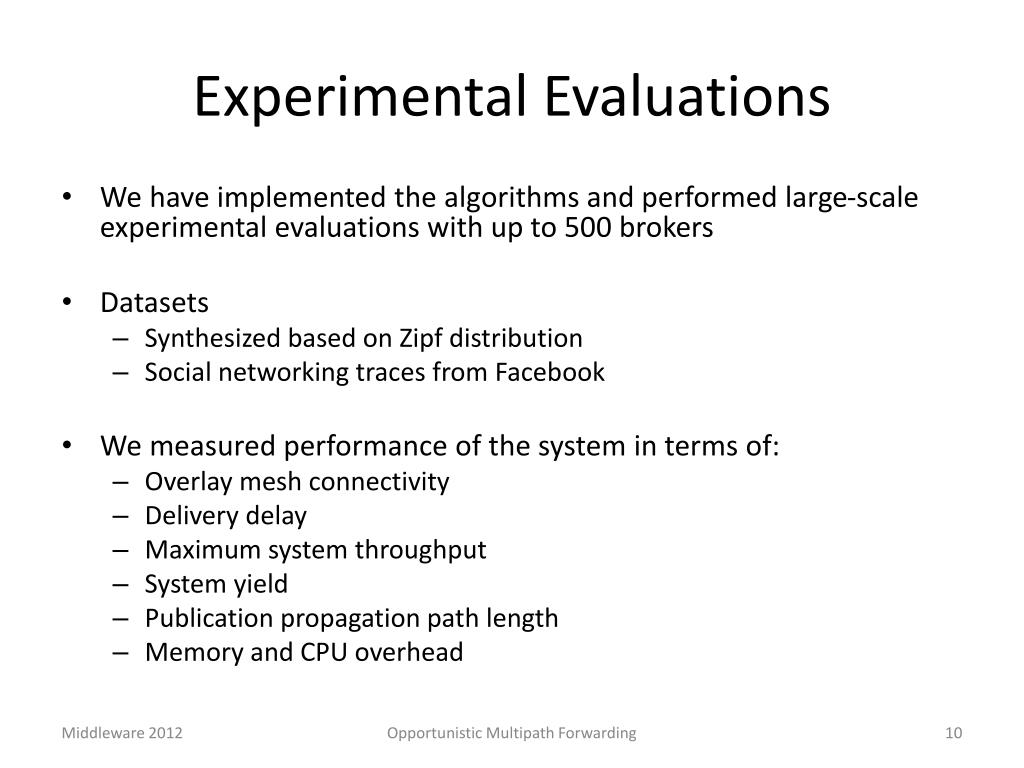 Experimental Evaluations

• We have implemented the algorithms and performed large-scale experimental evaluations with up to 500 brokers

• Datasets
– Synthesized based on Zipf distribution
– Social networking traces from Facebook

• We measured performance of the system in terms of:
– Overlay mesh connectivity
– Delivery delay
– Maximum system throughput
– System yield
– Publication propagation path length
– Memory and CPU overhead

Middleware 2012

Opportunistic Multipath Forwarding

10